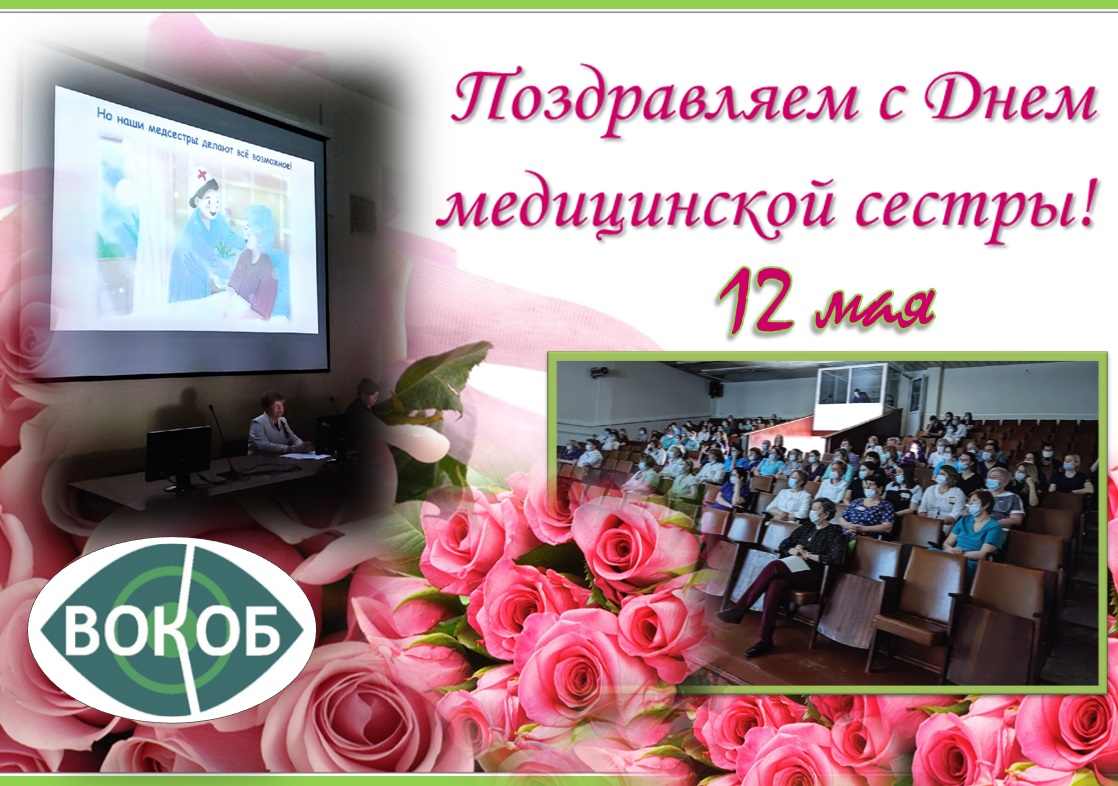 Но наши медсестры делают всё возможное!

Поздравляем с Днем медицинской сестры!

12 мая

ВОКОБ